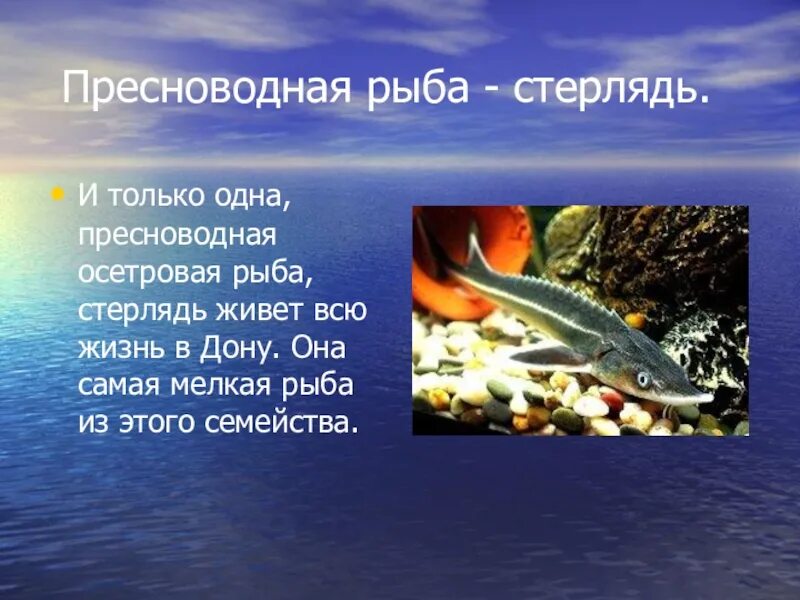 Пресноводная рыба - стерлядь.

• И только одна, пресноводная осетровая рыба, стерлядь живет всю жизнь в Дону. Она самая мелкая рыба из этого семейства.